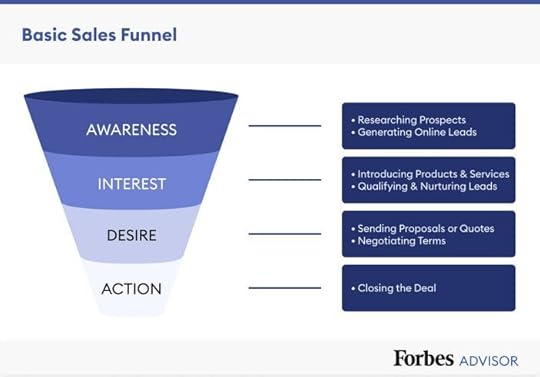 Basic Sales Funnel

AWARENESS

• Researching Prospects
• Generating Online Leads

INTEREST

• Introducing Products & Services
• Qualifying & Nurturing Leads

DESIRE

• Sending Proposals or Quotes
• Negotiating Terms

ACTION

• Closing the Deal

Forbes ADVISOR